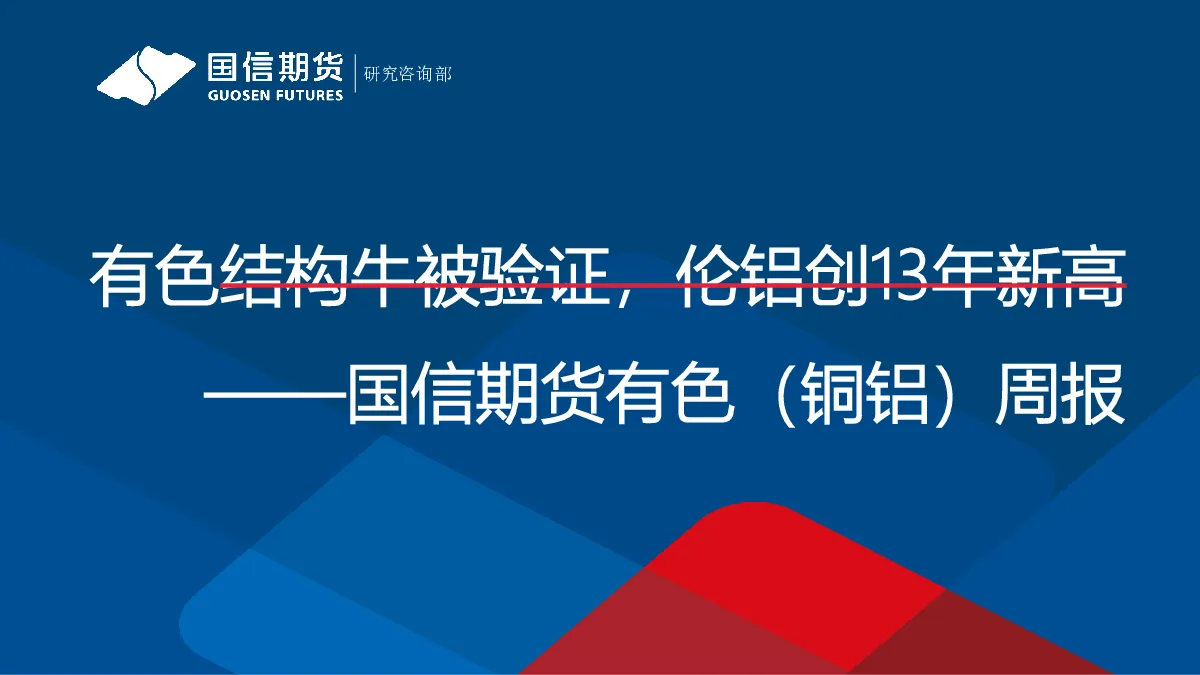 国信期货
GUOSEN FUTURES
研究咨询部

有色结构牛被验证，伦铝创13年新高

——国信期货有色（铜铝）周报